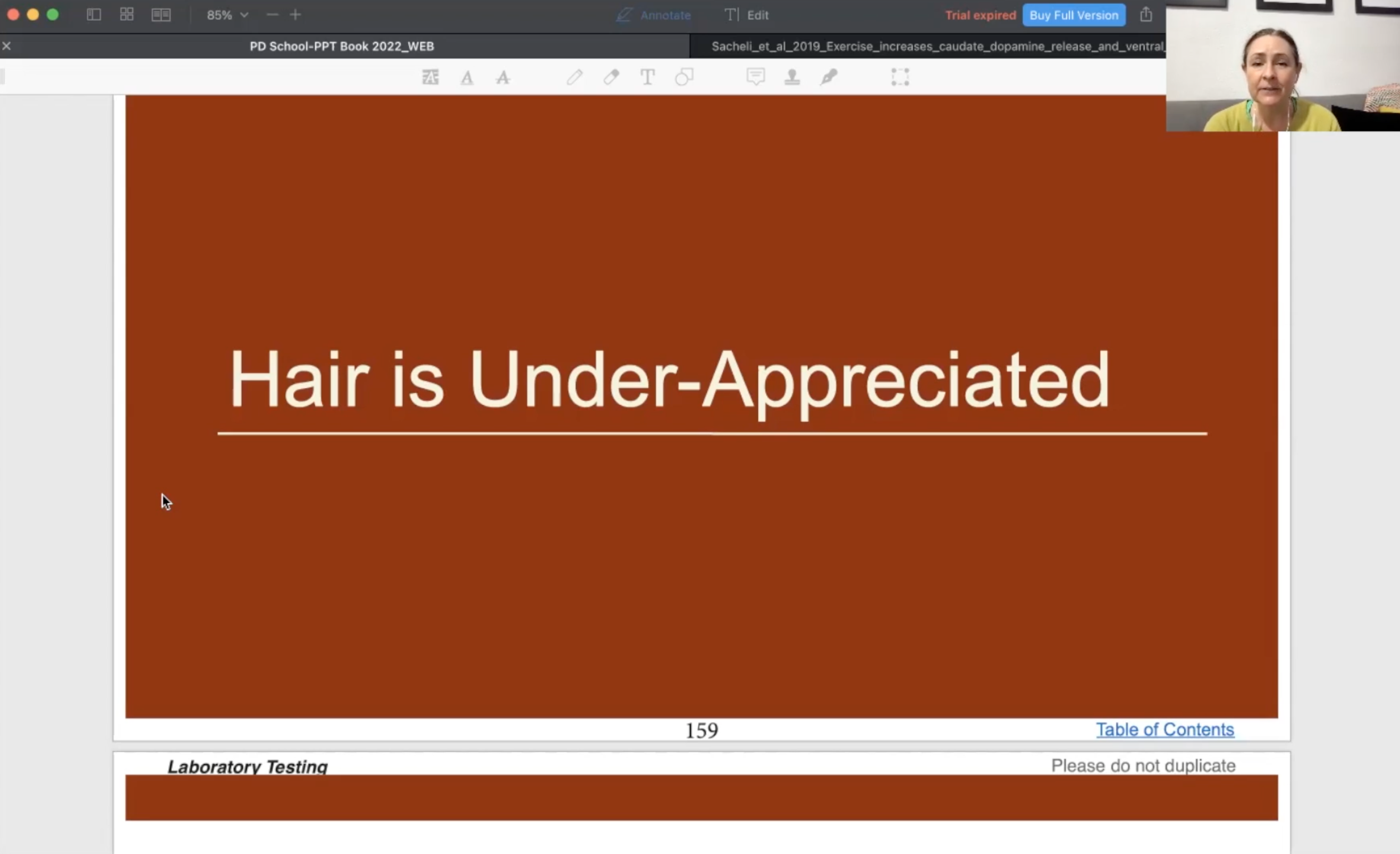 85%

Annotate

Edit

Trial expired

Buy Full Version

PD School-PPT Book 2022_WEB

Sacheli_et_al_2019_Exercise_increases_caudate_dopamine_release_and_ventral_

Hair is Under-Appreciated

159

Table of Contents

Laboratory Testing

Please do not duplicate